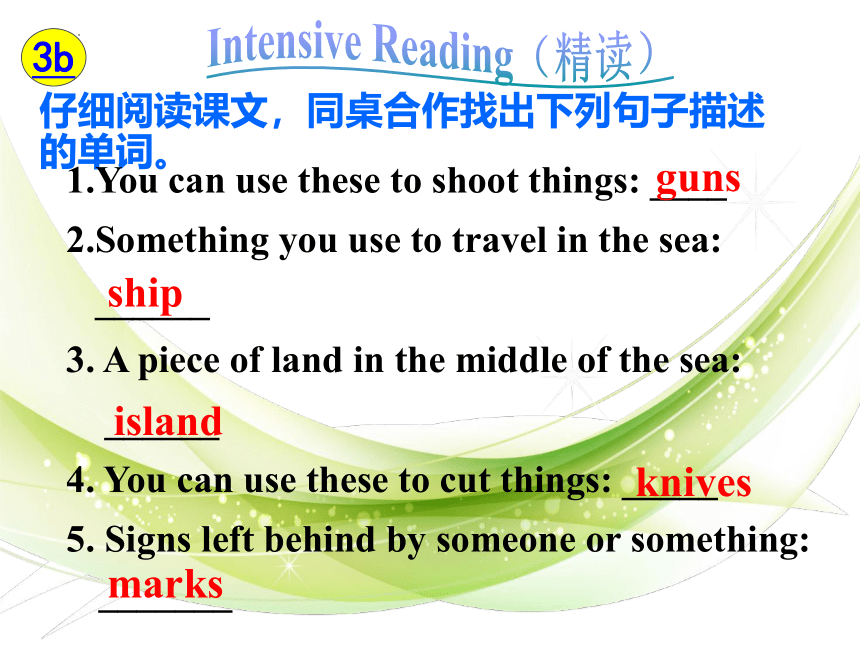 3b

Intensive Reading（精读）

仔细阅读课文，同桌合作找出下列句子描述的单词。

1.You can use these to shoot things: guns

2.Something you use to travel in the sea: ship

3. A piece of land in the middle of the sea: island

4. You can use these to cut things: knives

5. Signs left behind by someone or something: marks